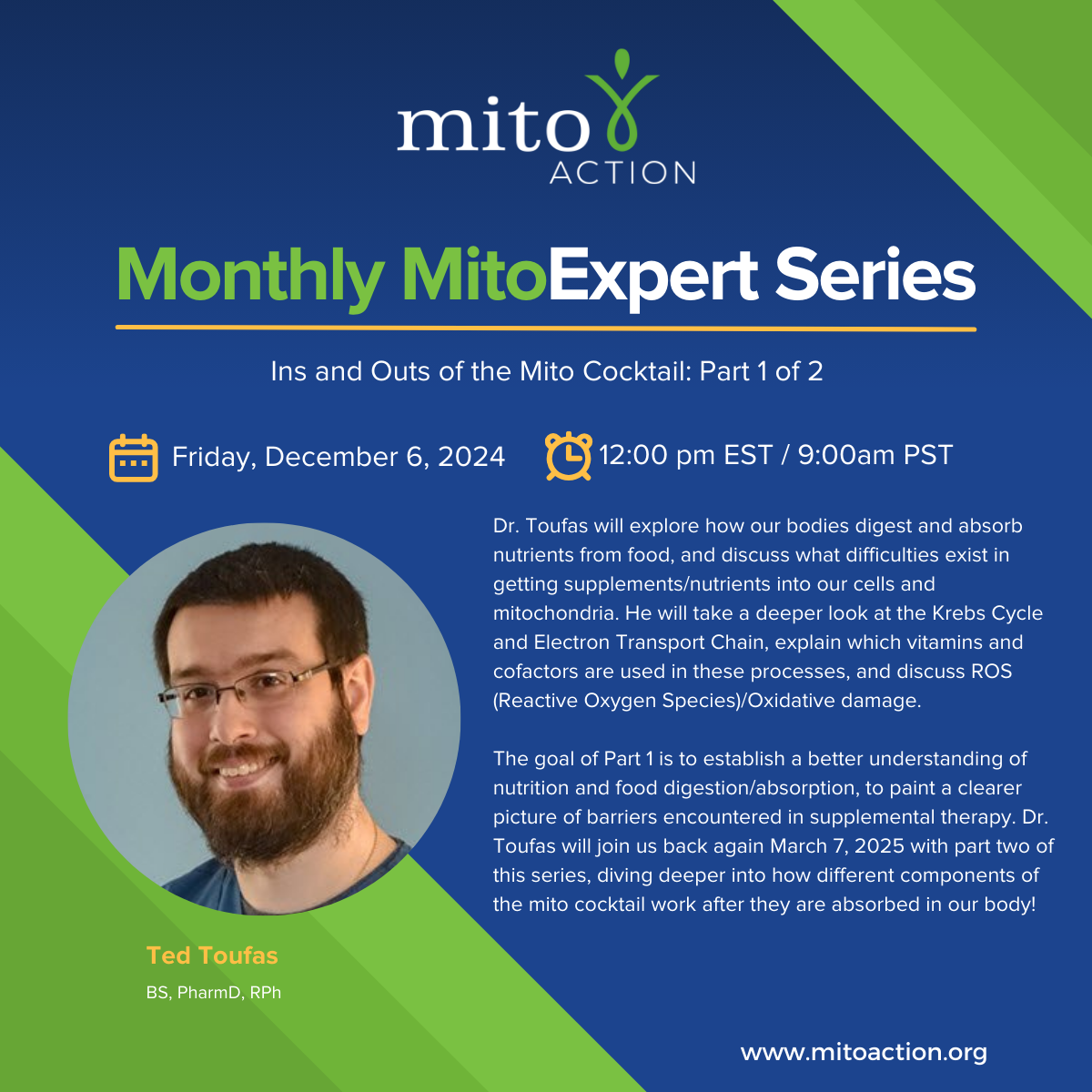 mito ACTION

Monthly MitoExpert Series

Ins and Outs of the Mito Cocktail: Part 1 of 2

Friday, December 6, 2024

12:00 pm EST / 9:00am PST

Dr. Toufas will explore how our bodies digest and absorb nutrients from food, and discuss what difficulties exist in getting supplements/nutrients into our cells and mitochondria. He will take a deeper look at the Krebs Cycle and Electron Transport Chain, explain which vitamins and cofactors are used in these processes, and discuss ROS (Reactive Oxygen Species)/Oxidative damage.

The goal of Part 1 is to establish a better understanding of nutrition and food digestion/absorption, to paint a clearer picture of barriers encountered in supplemental therapy. Dr. Toufas will join us back again March 7, 2025 with part two of this series, diving deeper into how different components of the mito cocktail work after they are absorbed in our body!

Ted Toufas

BS, PharmD, RPh

www.mitoaction.org